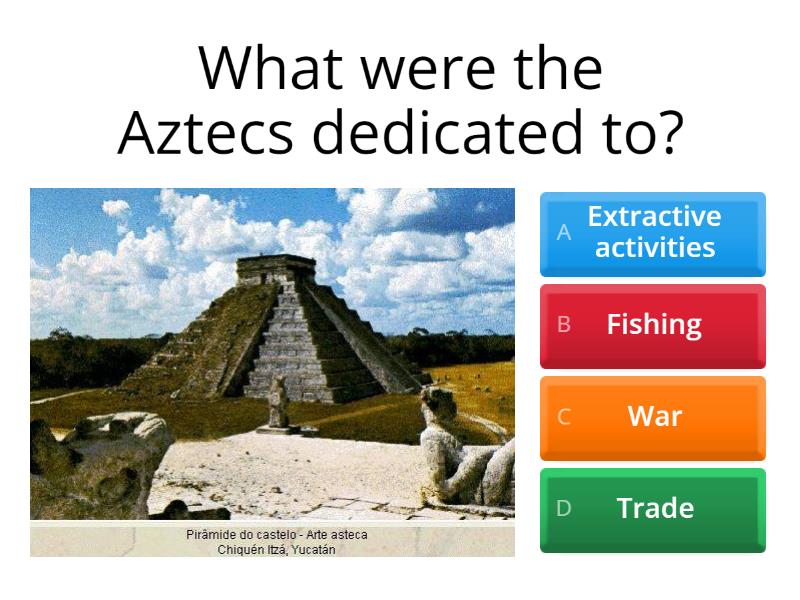 What were the Aztecs dedicated to?

Pirâmide do castelo - Arte asteca
Chiquén Itzá, Yucatán

A Extractive activities

B Fishing

C War

D Trade